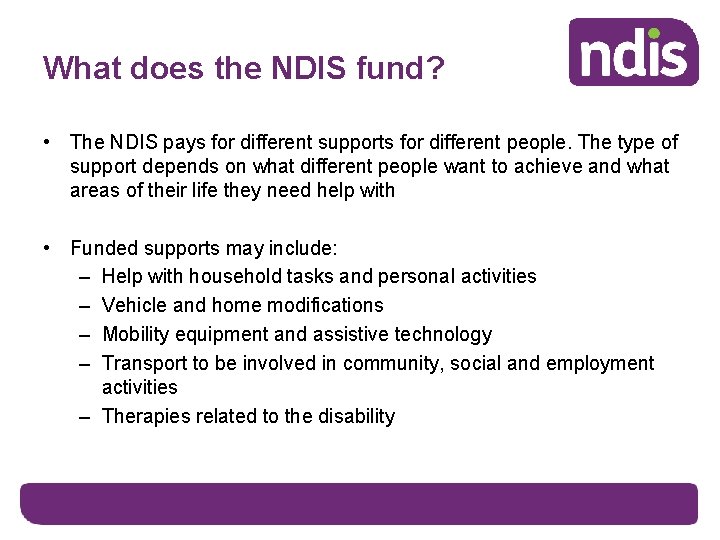 What does the NDIS fund?

ndis

• The NDIS pays for different supports for different people. The type of support depends on what different people want to achieve and what areas of their life they need help with

• Funded supports may include:
– Help with household tasks and personal activities
– Vehicle and home modifications
– Mobility equipment and assistive technology
– Transport to be involved in community, social and employment activities
– Therapies related to the disability